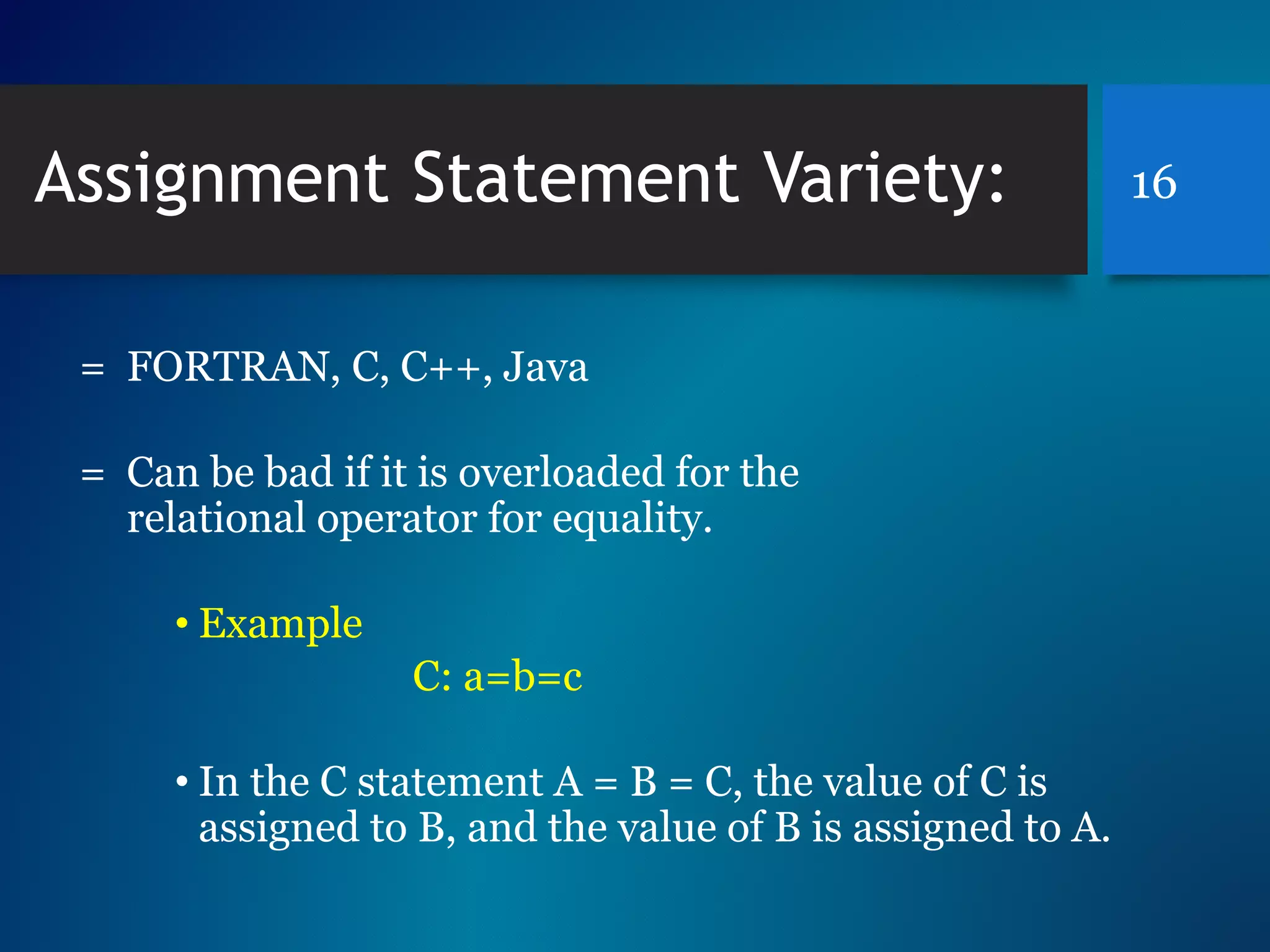 Assignment Statement Variety:

16

= FORTRAN, C, C++, Java

= Can be bad if it is overloaded for the relational operator for equality.

• Example

C: a=b=c

• In the C statement A = B = C, the value of C is assigned to B, and the value of B is assigned to A.